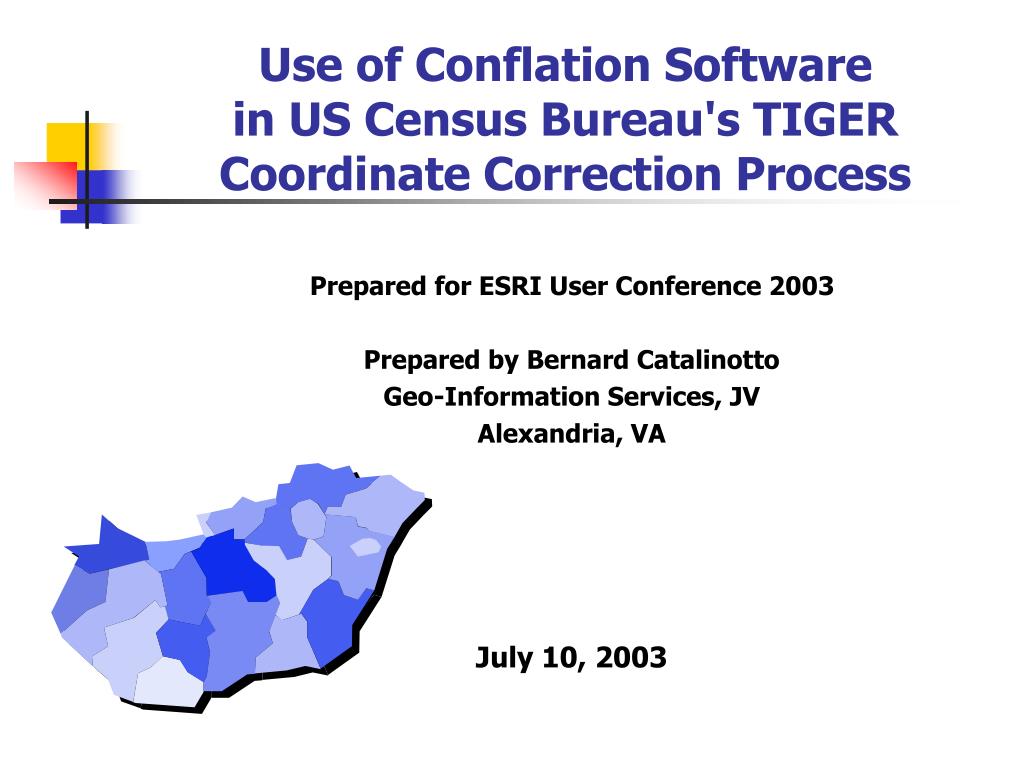 Use of Conflation Software in US Census Bureau's TIGER Coordinate Correction Process

Prepared for ESRI User Conference 2003

Prepared by Bernard Catalinotto
Geo-Information Services, JV
Alexandria, VA

July 10, 2003